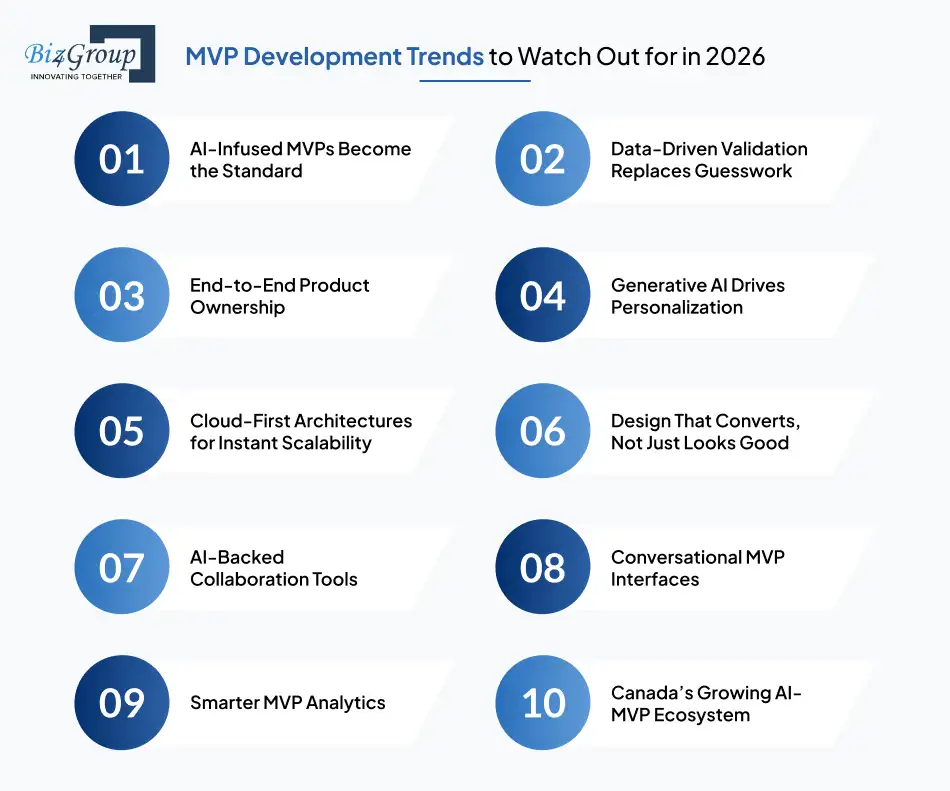 Biz4Group
INNOVATING TOGETHER

MVP Development Trends to Watch Out for in 2026

01 AI-Infused MVPs Become the Standard

02 Data-Driven Validation Replaces Guesswork

03 End-to-End Product Ownership

04 Generative AI Drives Personalization

05 Cloud-First Architectures for Instant Scalability

06 Design That Converts, Not Just Looks Good

07 AI-Backed Collaboration Tools

08 Conversational MVP Interfaces

09 Smarter MVP Analytics

10 Canada's Growing AI-MVP Ecosystem